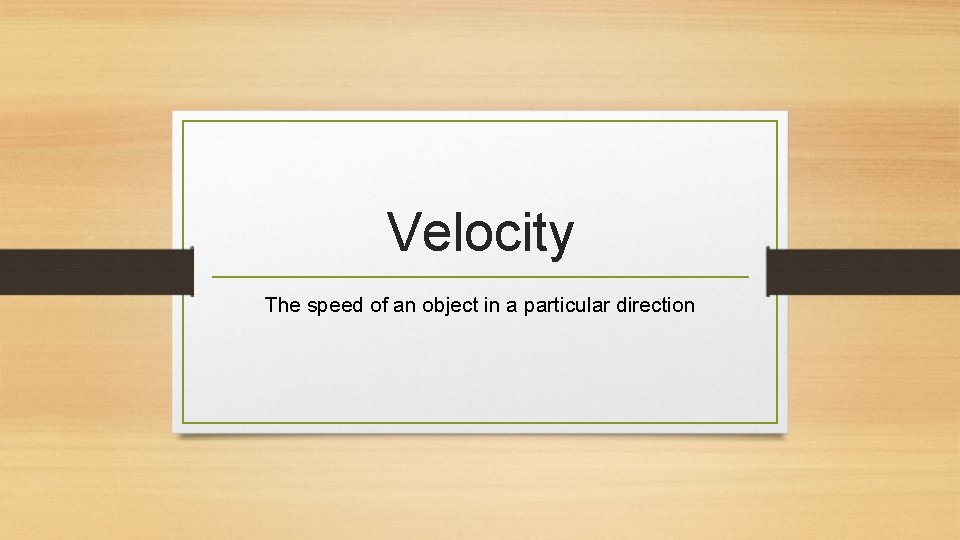 Velocity

The speed of an object in a particular direction